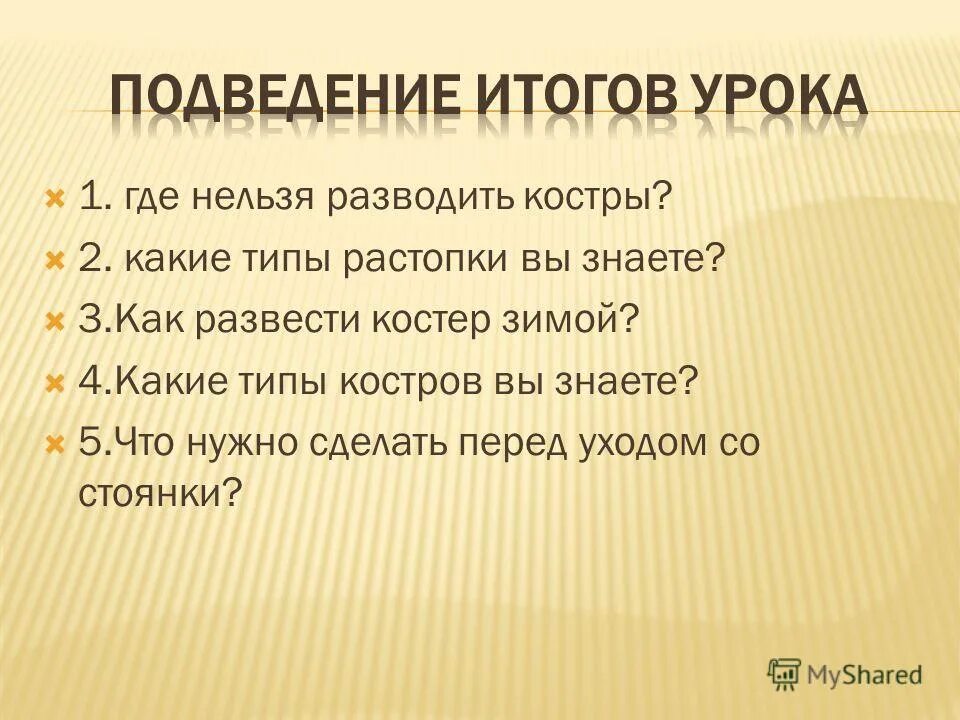 ПОДВЕДЕНИЕ ИТОГОВ УРОКА

1. где нельзя разводить костры?
2. какие типы растопки вы знаете?
3.Как развести костер зимой?
4.Какие типы костров вы знаете?
5.Что нужно сделать перед уходом со стоянки?

MyShared